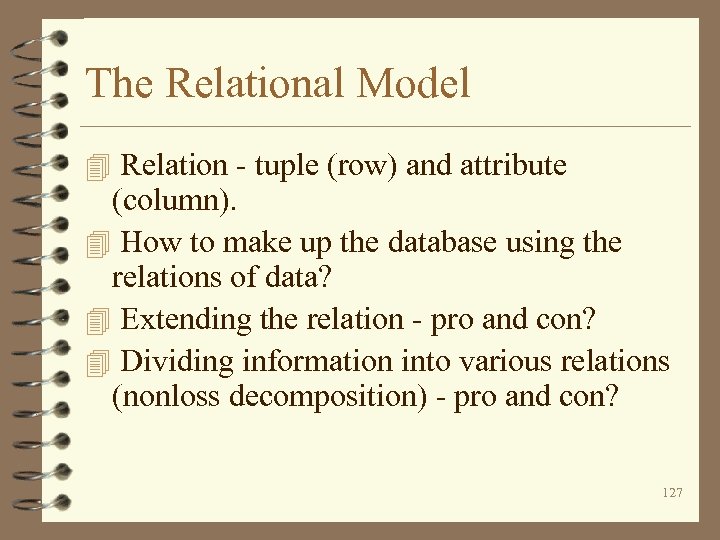 The Relational Model

Relation - tuple (row) and attribute (column).

How to make up the database using the relations of data?

Extending the relation - pro and con?

Dividing information into various relations (nonloss decomposition) - pro and con?

127